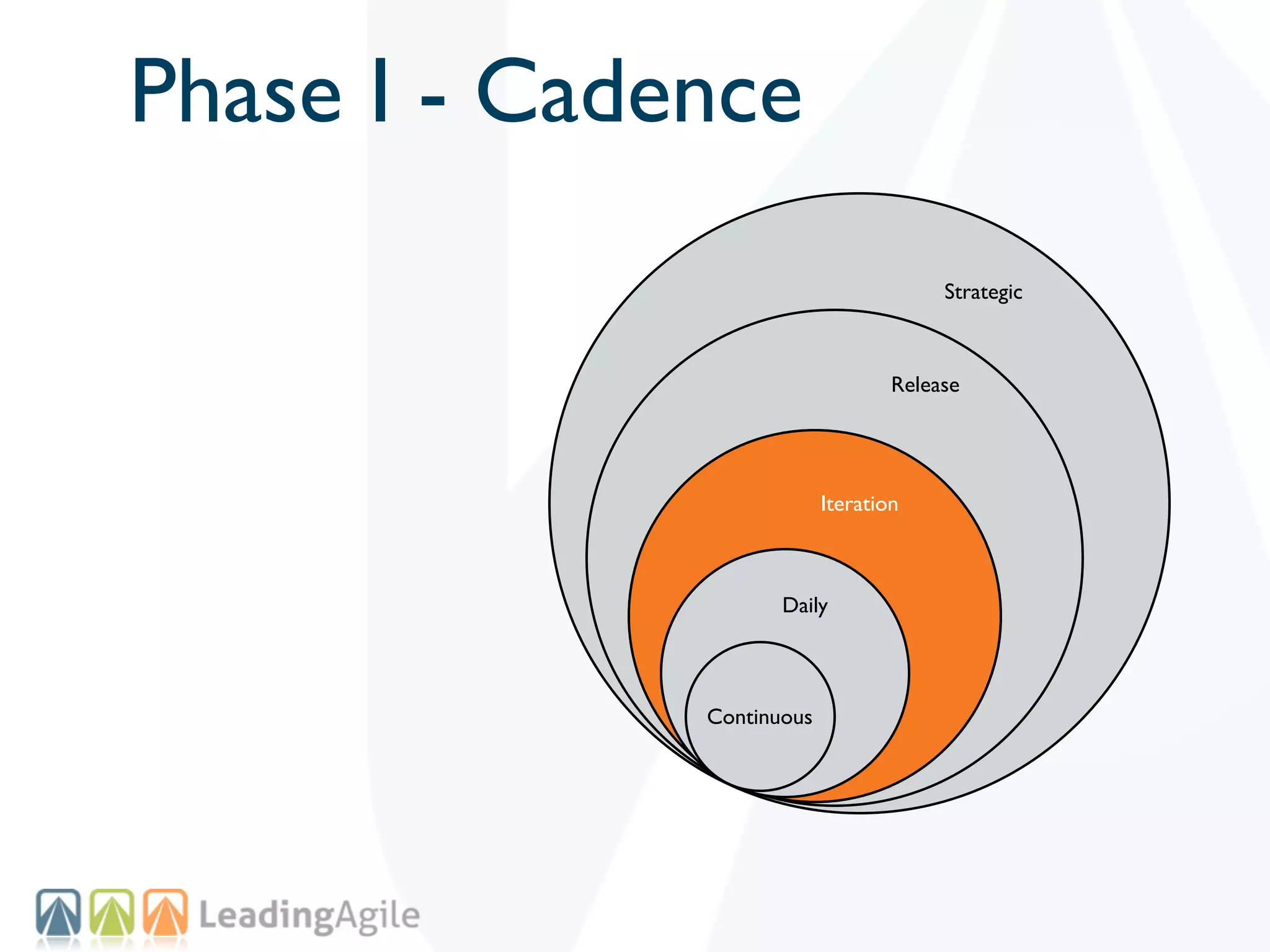 Phase I - Cadence

Strategic

Release

Iteration

Daily

Continuous

LeadingAgile